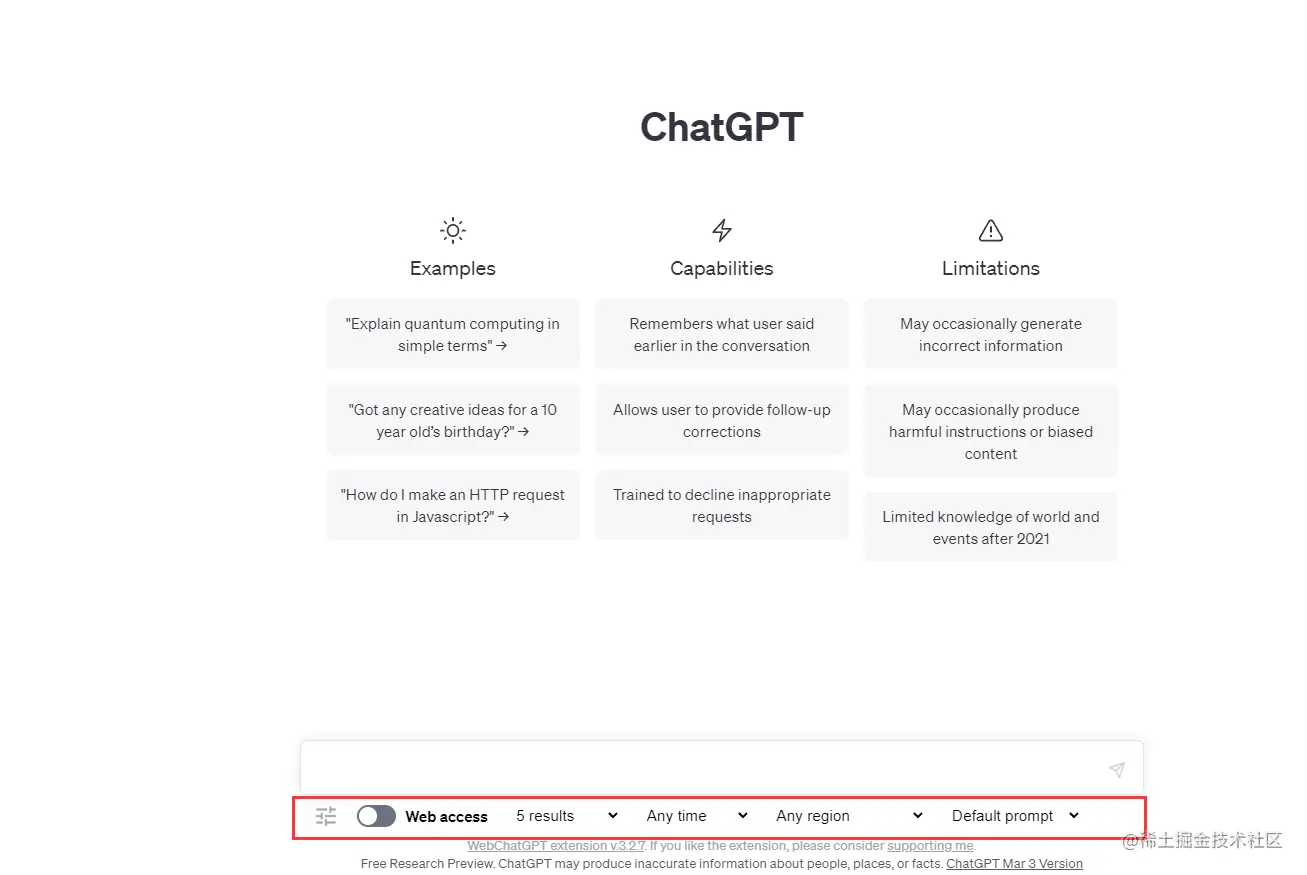 ChatGPT

Examples

"Explain quantum computing in simple terms" →

"Got any creative ideas for a 10 year old's birthday?" →

"How do I make an HTTP request in Javascript?" →

Capabilities

Remembers what user said earlier in the conversation

Allows user to provide follow-up corrections

Trained to decline inappropriate requests

Limitations

May occasionally generate incorrect information

May occasionally produce harmful instructions or biased content

Limited knowledge of world and events after 2021

Web access 5 results Any time Any region Default prompt

WebChatGPT extension v.3.2.7. If you like the extension, please consider supporting me.

Free Research Preview. ChatGPT may produce inaccurate information about people, places, or facts. ChatGPT Mar 3 Version

@稀土掘金技术社区